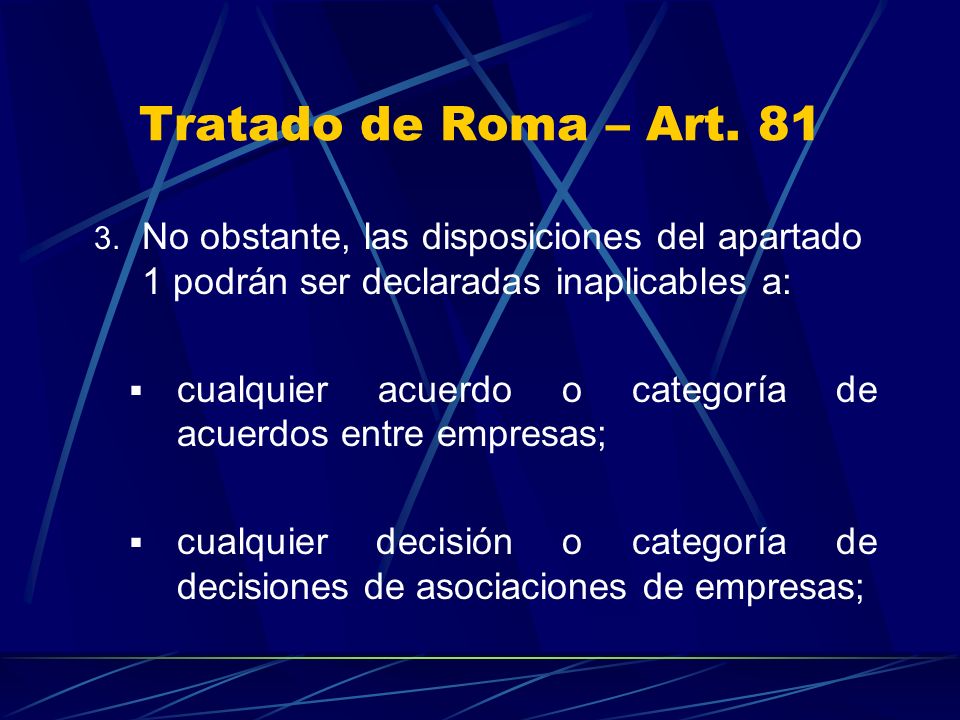 Tratado de Roma – Art. 81

3. No obstante, las disposiciones del apartado 1 podrán ser declaradas inaplicables a:

▪ cualquier acuerdo o categoría de acuerdos entre empresas;

▪ cualquier decisión o categoría de decisiones de asociaciones de empresas;